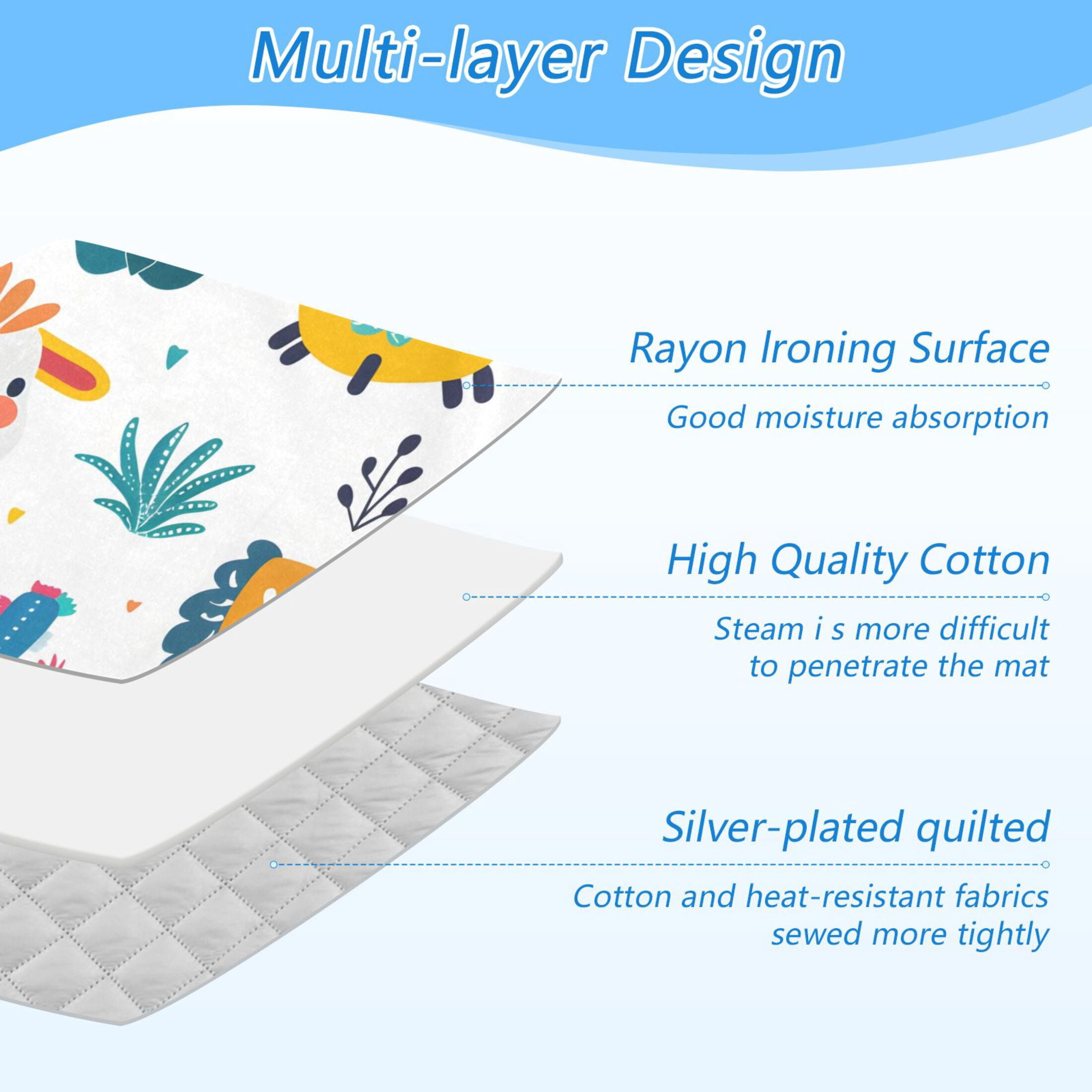 Multi-layer Design

Rayon Ironing Surface

Good moisture absorption

High Quality Cotton

Steam i s more difficult to penetrate the mat

Silver-plated quilted

Cotton and heat-resistant fabrics sewed more tightly